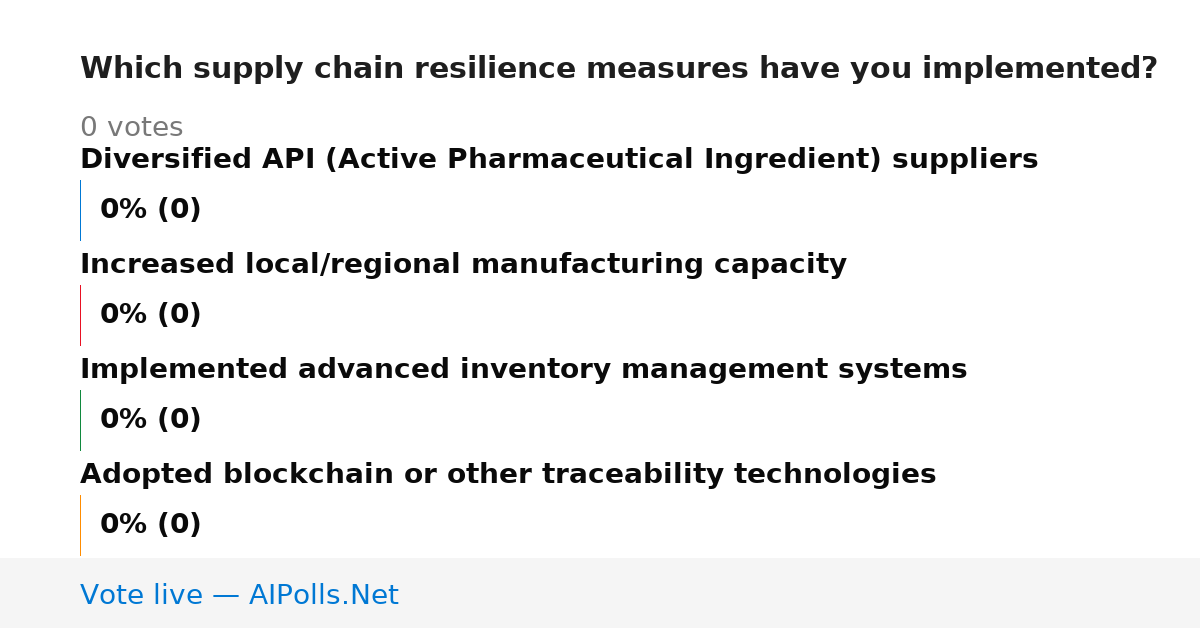 Which supply chain resilience measures have you implemented?

0 votes

Diversified API (Active Pharmaceutical Ingredient) suppliers

0% (0)

Increased local/regional manufacturing capacity

0% (0)

Implemented advanced inventory management systems

0% (0)

Adopted blockchain or other traceability technologies

0% (0)

Vote live — AIPolls.Net